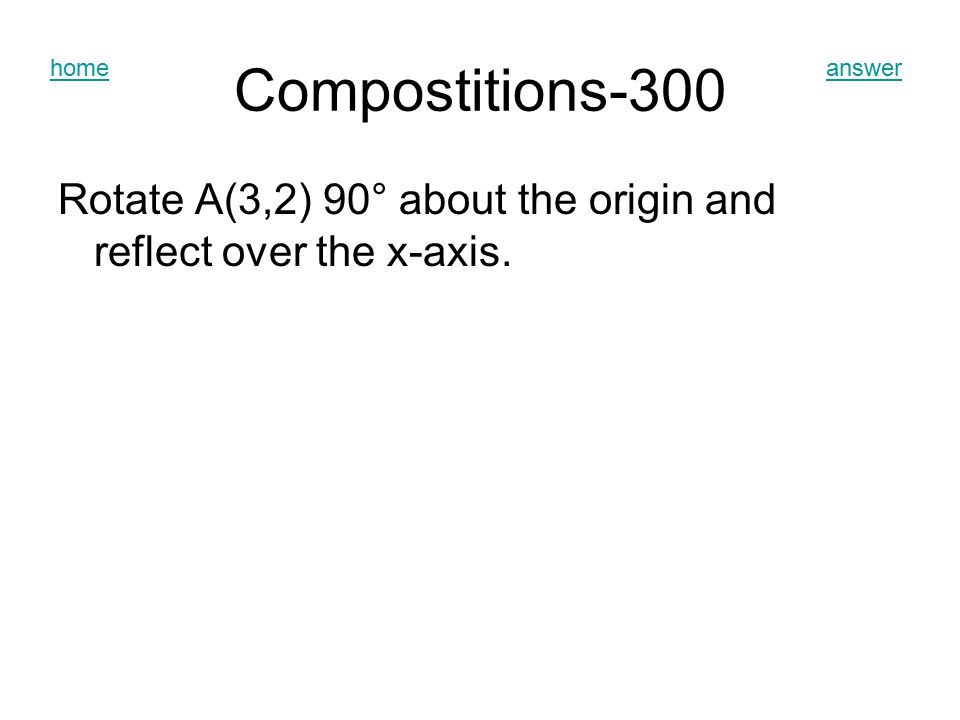 home

Compostitions-300

answer

Rotate A(3,2) 90° about the origin and reflect over the x-axis.